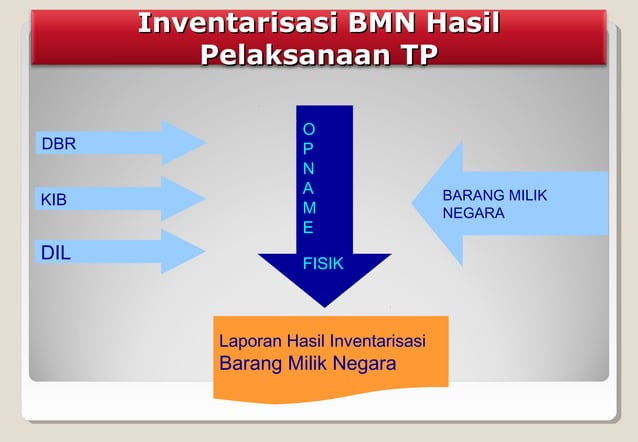 Inventarisasi BMN Hasil Pelaksanaan TP

DBR

KIB

DIL

O
P
N
A
M
E

FISIK

BARANG MILIK NEGARA

Laporan Hasil Inventarisasi
Barang Milik Negara